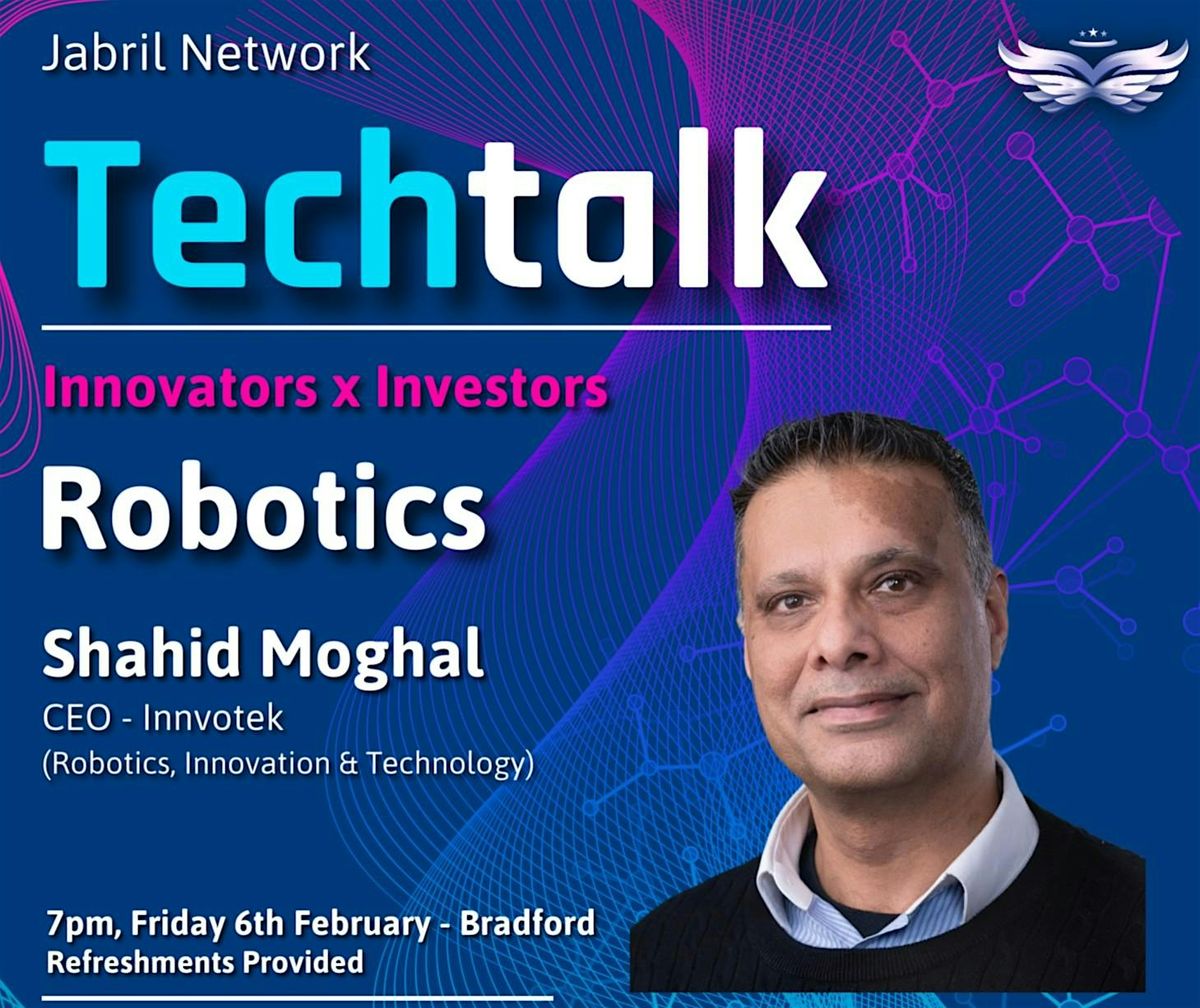 Jabril Network

Techtalk

Innovators x Investors

Robotics

Shahid Moghal
CEO - Innvotek
(Robotics, Innovation & Technology)

7pm, Friday 6th February - Bradford
Refreshments Provided